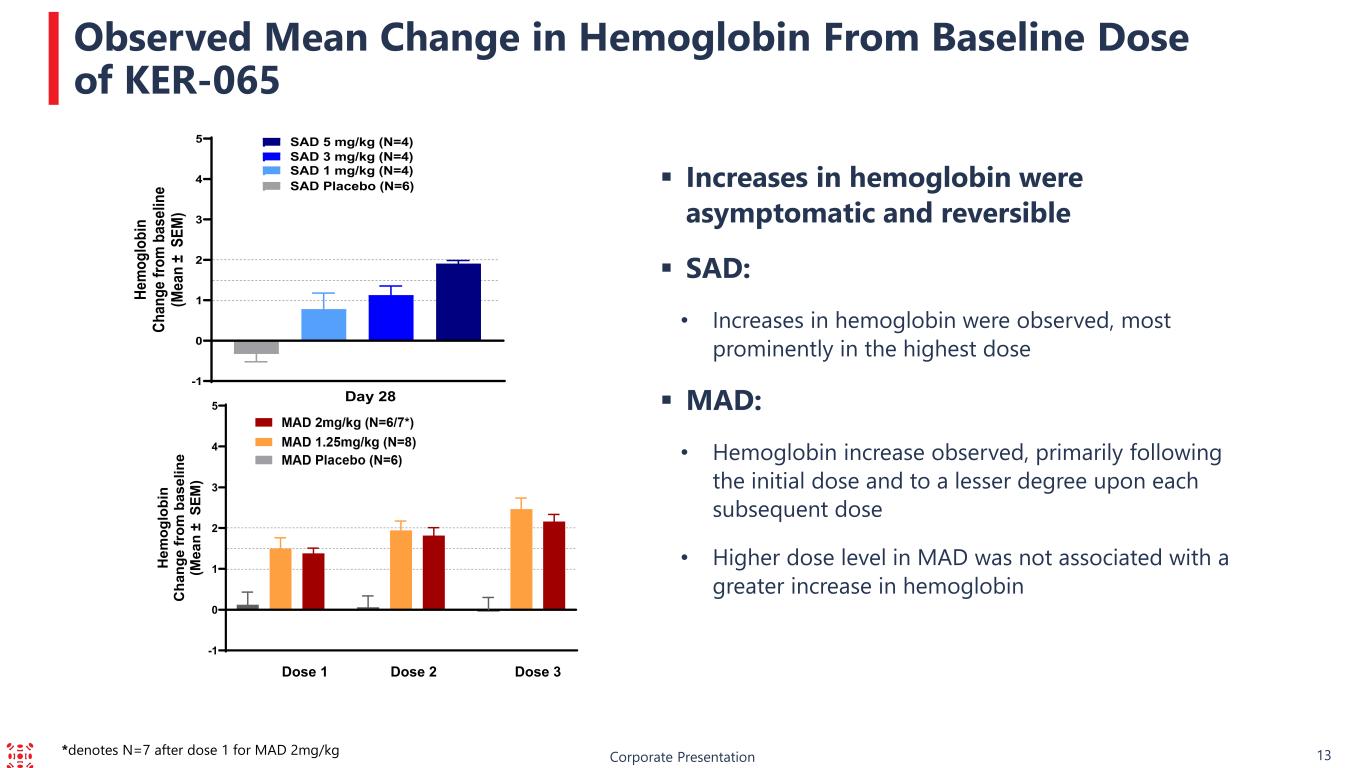 Observed Mean Change in Hemoglobin From Baseline Dose of KER-065

SAD 5 mg/kg (N=4)
SAD 3 mg/kg (N=4)
SAD 1 mg/kg (N=4)
SAD Placebo (N=6)

Hemoglobin Change from baseline (Mean ± SEM)

5
4
3
2
1
0
-1

Day 28

MAD 2mg/kg (N=6/7*)
MAD 1.25mg/kg (N=8)
MAD Placebo (N=6)

Hemoglobin Change from baseline (Mean ± SEM)

5
4
3
2
1
0
-1

Dose 1 Dose 2 Dose 3

▪ Increases in hemoglobin were asymptomatic and reversible

▪ SAD:

• Increases in hemoglobin were observed, most prominently in the highest dose

▪ MAD:

• Hemoglobin increase observed, primarily following the initial dose and to a lesser degree upon each subsequent dose

• Higher dose level in MAD was not associated with a greater increase in hemoglobin

*denotes N=7 after dose 1 for MAD 2mg/kg

Corporate Presentation

13